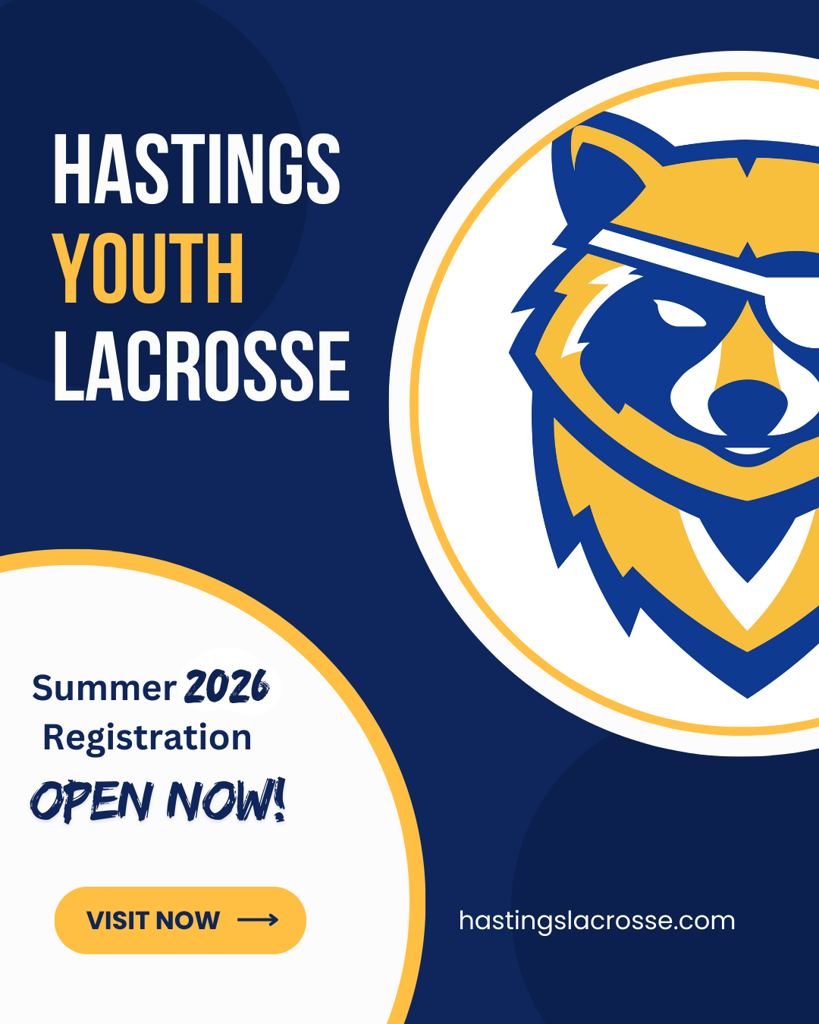 HASTINGS
YOUTH
LACROSSE

Summer 2026
Registration
OPEN NOW!

VISIT NOW ⟶

hastingslacrosse.com